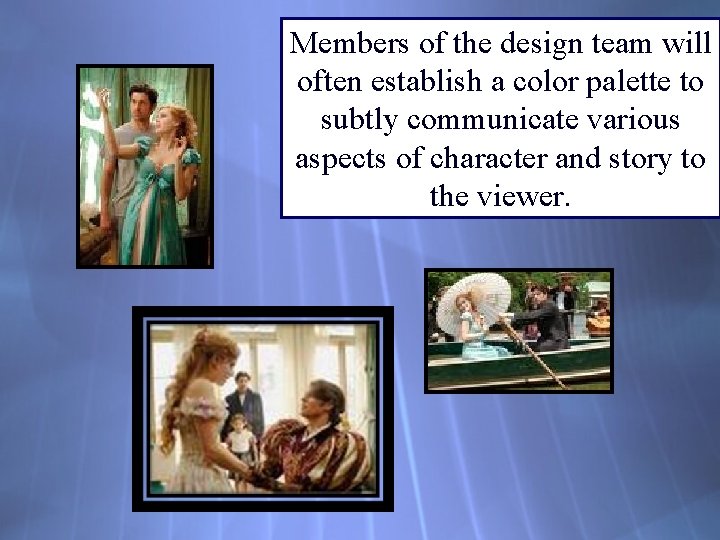 Members of the design team will often establish a color palette to subtly communicate various aspects of character and story to the viewer.